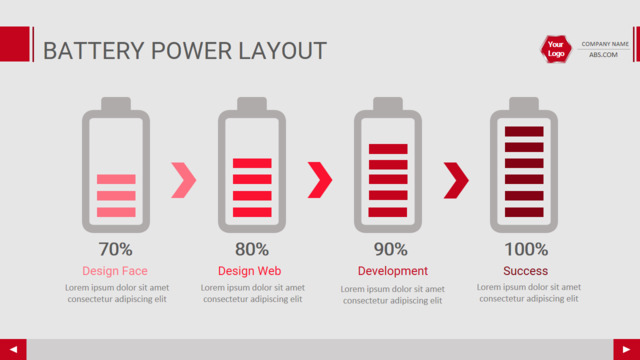 BATTERY POWER LAYOUT

Your Logo

COMPANY NAME
ABS.COM

70%
Design Face
Lorem ipsum dolor sit amet consectetur adipiscing elit

80%
Design Web
Lorem ipsum dolor sit amet consectetur adipiscing elit

90%
Development
Lorem ipsum dolor sit amet consectetur adipiscing elit

100%
Success
Lorem ipsum dolor sit amet consectetur adipiscing elit